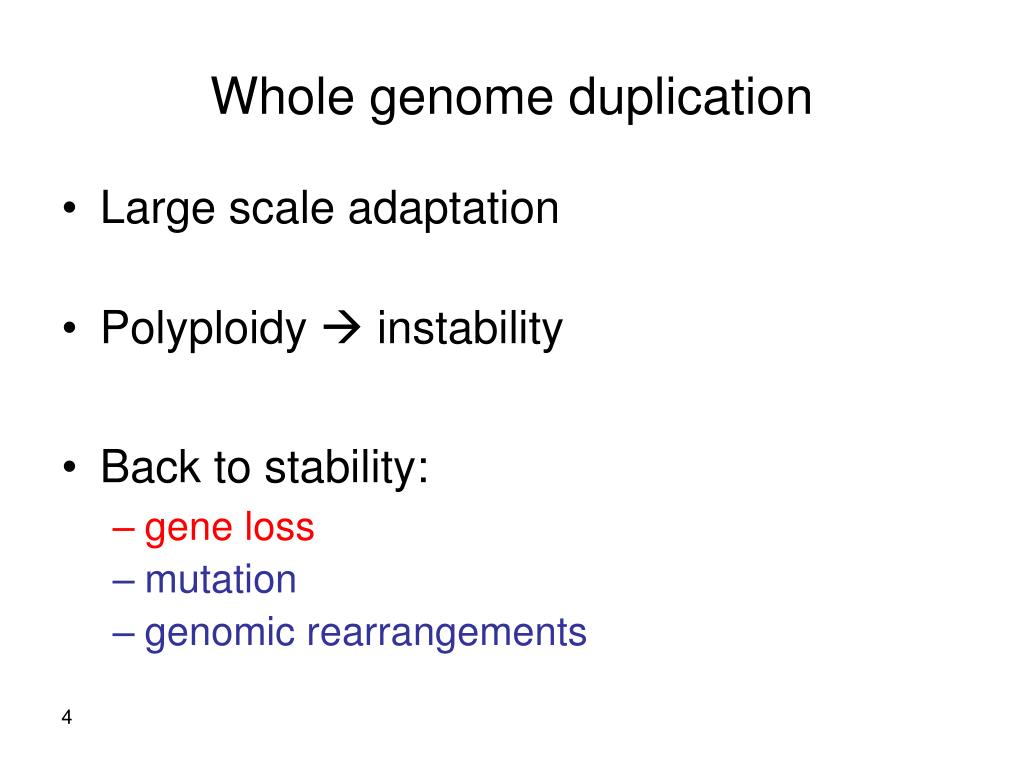 Whole genome duplication

• Large scale adaptation

• Polyploidy → instability

• Back to stability:
– gene loss
– mutation
– genomic rearrangements

4